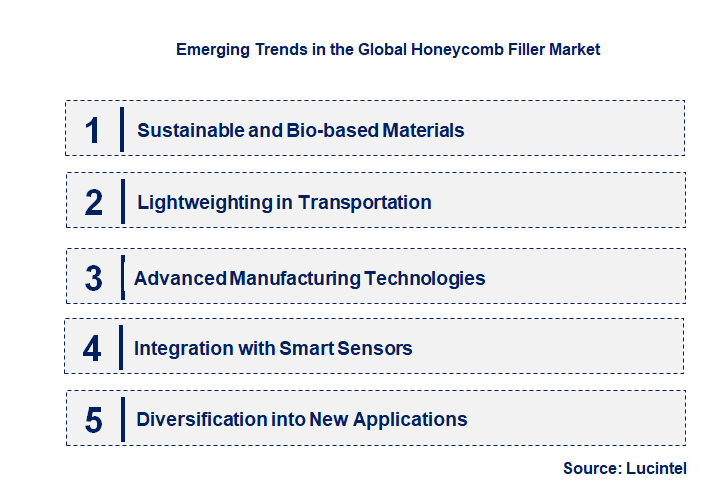 Emerging Trends in the Global Honeycomb Filler Market

1 Sustainable and Bio-based Materials

2 Lightweighting in Transportation

3 Advanced Manufacturing Technologies

4 Integration with Smart Sensors

5 Diversification into New Applications

Source: Lucintel